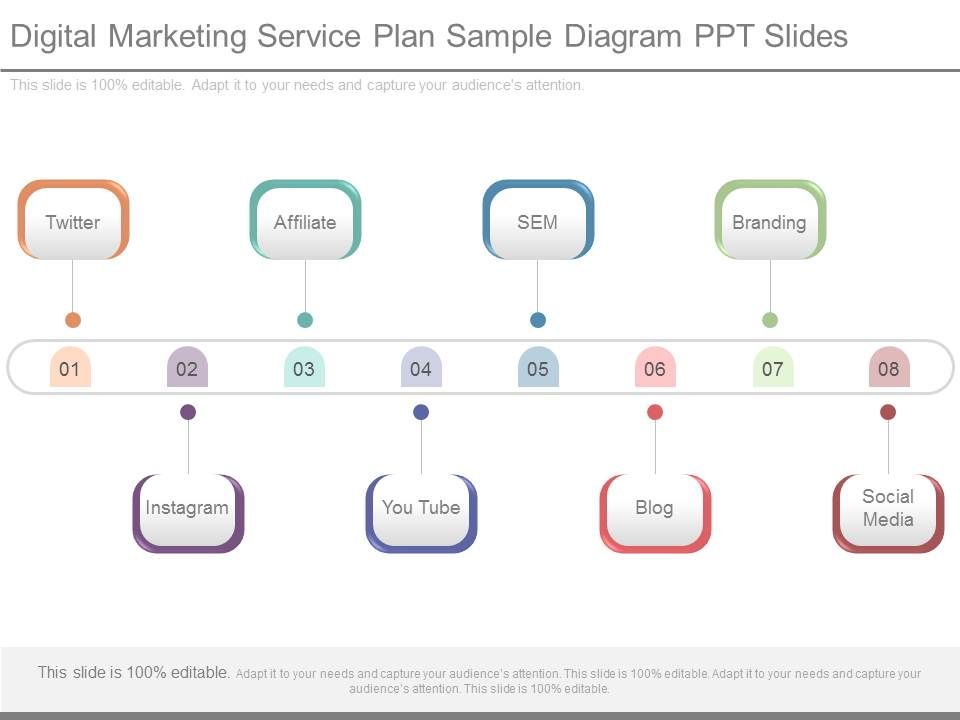 Digital Marketing Service Plan Sample Diagram PPT Slides

This slide is 100% editable. Adapt it to your needs and capture your audience's attention.

Twitter

Affiliate

SEM

Branding

01 02 03 04 05 06 07 08

Instagram

You Tube

Blog

Social Media

This slide is 100% editable. Adapt it to your needs and capture your audience's attention. This slide is 100% editable. Adapt it to your needs and capture your audience's attention. This slide is 100% editable.